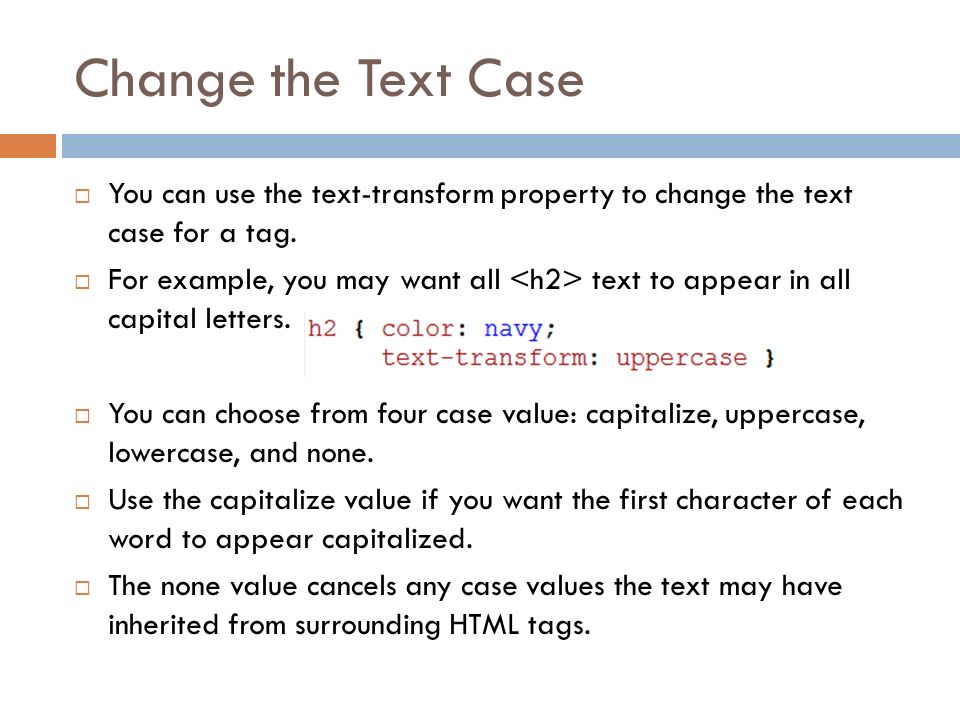 Change the Text Case

□ You can use the text-transform property to change the text case for a tag.

□ For example, you may want all <h2> text to appear in all capital letters.

h2 { color: navy;
     text-transform: uppercase }

□ You can choose from four case value: capitalize, uppercase, lowercase, and none.

□ Use the capitalize value if you want the first character of each word to appear capitalized.

□ The none value cancels any case values the text may have inherited from surrounding HTML tags.